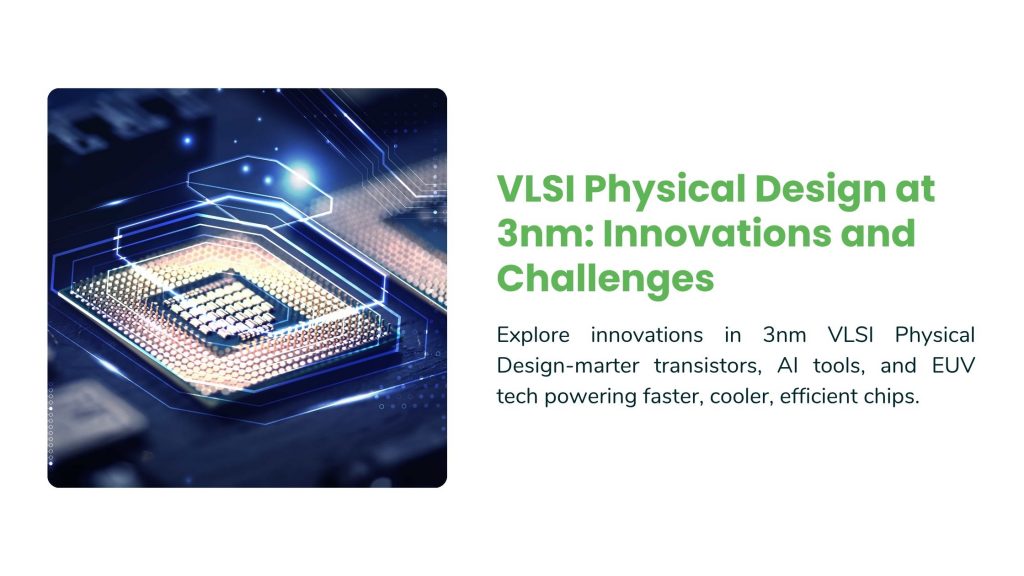 VLSI Physical Design at 3nm: Innovations and Challenges

Explore innovations in 3nm VLSI Physical Design-marter transistors, AI tools, and EUV tech powering faster, cooler, efficient chips.